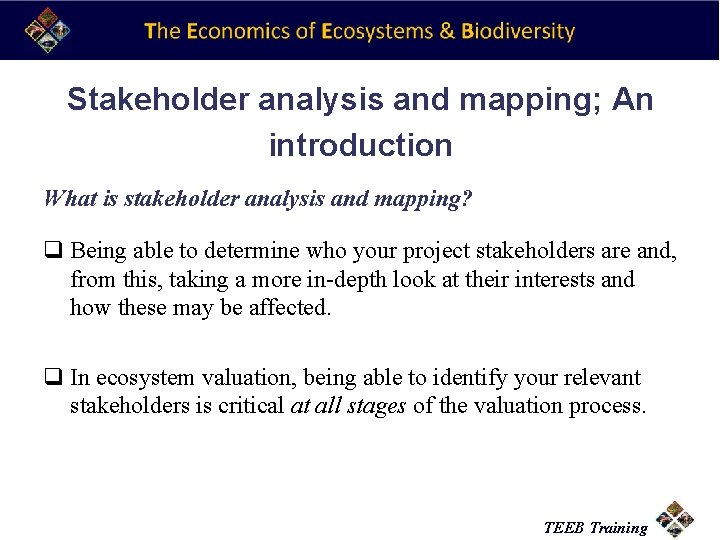 The Economics of Ecosystems & Biodiversity

Stakeholder analysis and mapping; An introduction

What is stakeholder analysis and mapping?

❑ Being able to determine who your project stakeholders are and, from this, taking a more in-depth look at their interests and how these may be affected.

❑ In ecosystem valuation, being able to identify your relevant stakeholders is critical at all stages of the valuation process.

TEEB Training